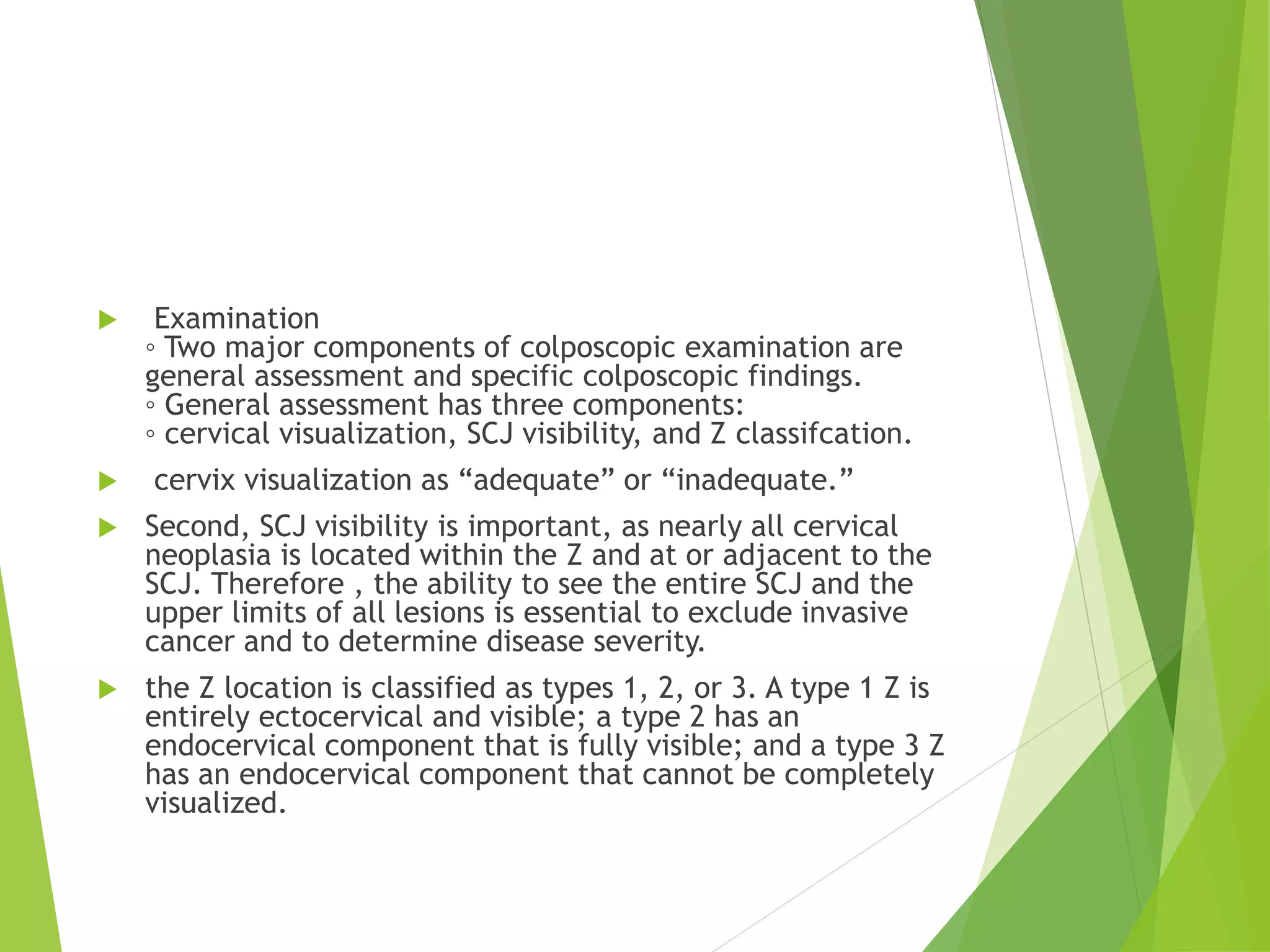 Examination
◦ Two major components of colposcopic examination are general assessment and specific colposcopic findings.
◦ General assessment has three components:
◦ cervical visualization, SCJ visibility, and Z classifcation.

cervix visualization as “adequate” or “inadequate.”

Second, SCJ visibility is important, as nearly all cervical neoplasia is located within the Z and at or adjacent to the SCJ. Therefore , the ability to see the entire SCJ and the upper limits of all lesions is essential to exclude invasive cancer and to determine disease severity.

the Z location is classified as types 1, 2, or 3. A type 1 Z is entirely ectocervical and visible; a type 2 has an endocervical component that is fully visible; and a type 3 Z has an endocervical component that cannot be completely visualized.